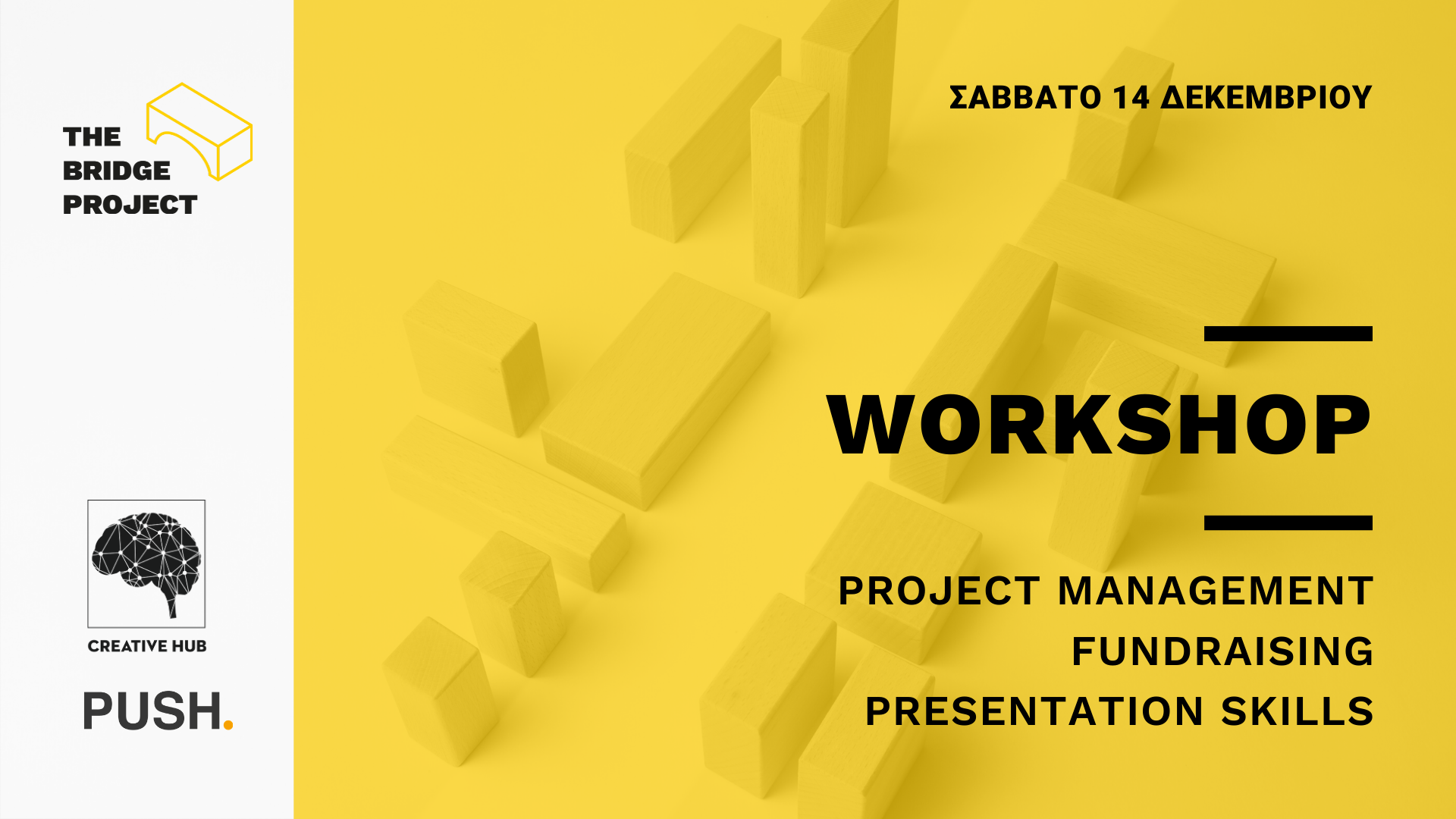 THE BRIDGE PROJECT

CREATIVE HUB

PUSH.

ΣΑΒΒΑΤΟ 14 ΔΕΚΕΜΒΡΙΟΥ

WORKSHOP

PROJECT MANAGEMENT
FUNDRAISING
PRESENTATION SKILLS